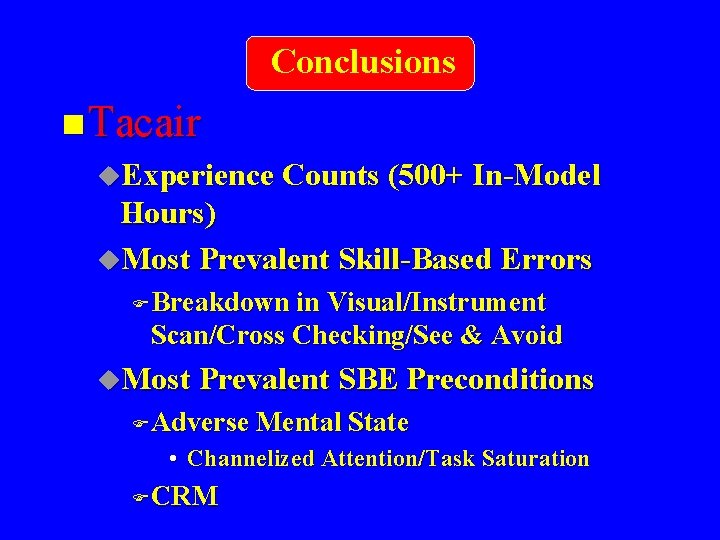 Conclusions

Tacair

Experience Counts (500+ In-Model Hours)

Most Prevalent Skill-Based Errors

Breakdown in Visual/Instrument Scan/Cross Checking/See & Avoid

Most Prevalent SBE Preconditions

Adverse Mental State

• Channelized Attention/Task Saturation

CRM